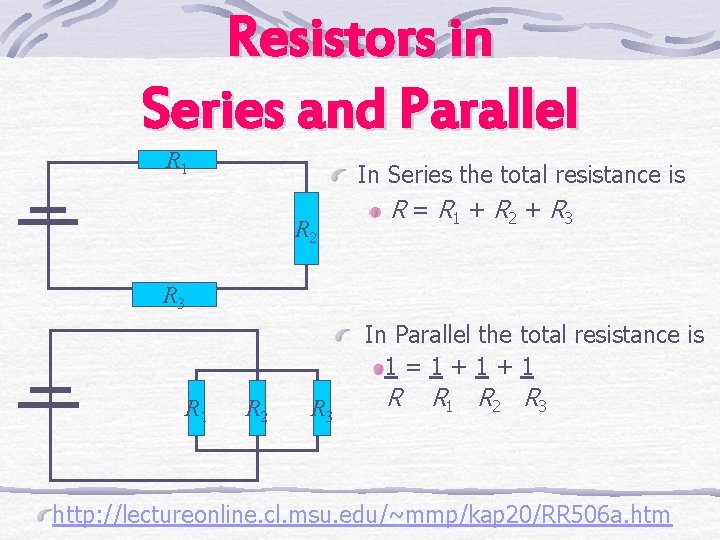 Resistors in Series and Parallel

$R_1$

$R_2$

$R_3$

In Series the total resistance is

$R = R_1 + R_2 + R_3$

$R_1$ $R_2$ $R_3$

In Parallel the total resistance is

$\frac{1}{R} = \frac{1}{R_1} + \frac{1}{R_2} + \frac{1}{R_3}$

http://lectureonline.cl.msu.edu/~mmp/kap20/RR506a.htm